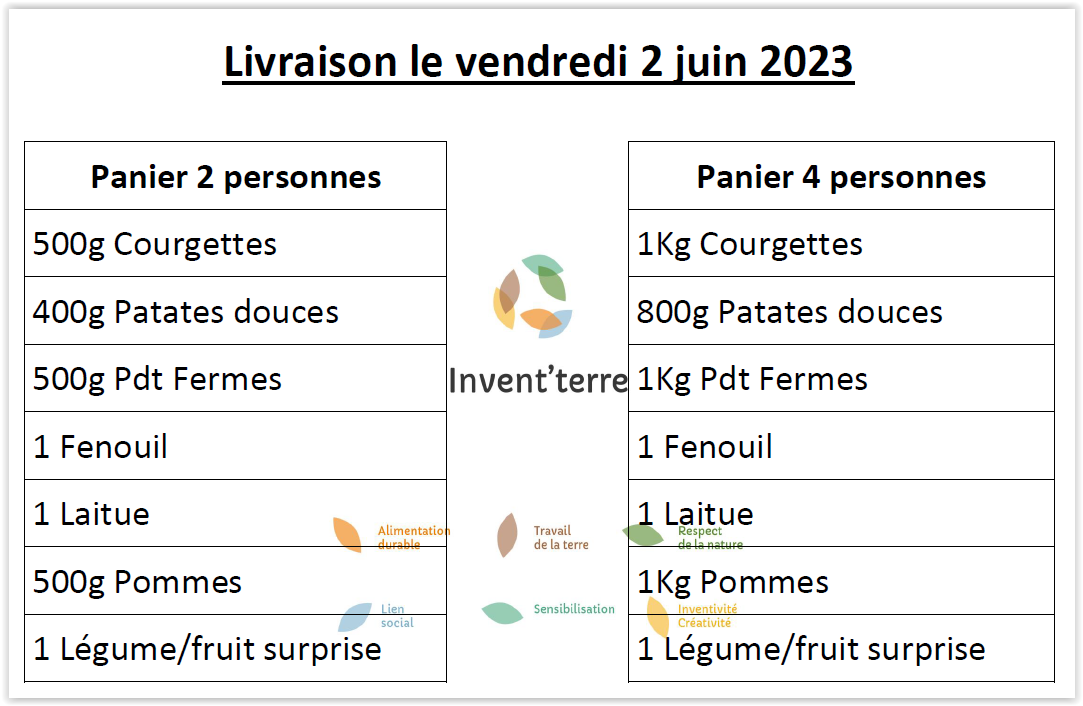 Livraison le vendredi 2 juin 2023

| Panier 2 personnes |
|---|
| 500g Courgettes |
| 400g Patates douces |
| 500g Pdt Fermes |
| 1 Fenouil |
| 1 Laitue |
| 500g Pommes |
| 1 Légume/fruit surprise |

Invent'terre

Alimentation durable

Travail de la terre

Respect de la nature

Lien social

Sensibilisation

Inventivité Créativité

| Panier 4 personnes |
|---|
| 1Kg Courgettes |
| 800g Patates douces |
| 1Kg Pdt Fermes |
| 1 Fenouil |
| 1 Laitue |
| 1Kg Pommes |
| 1 Légume/fruit surprise |